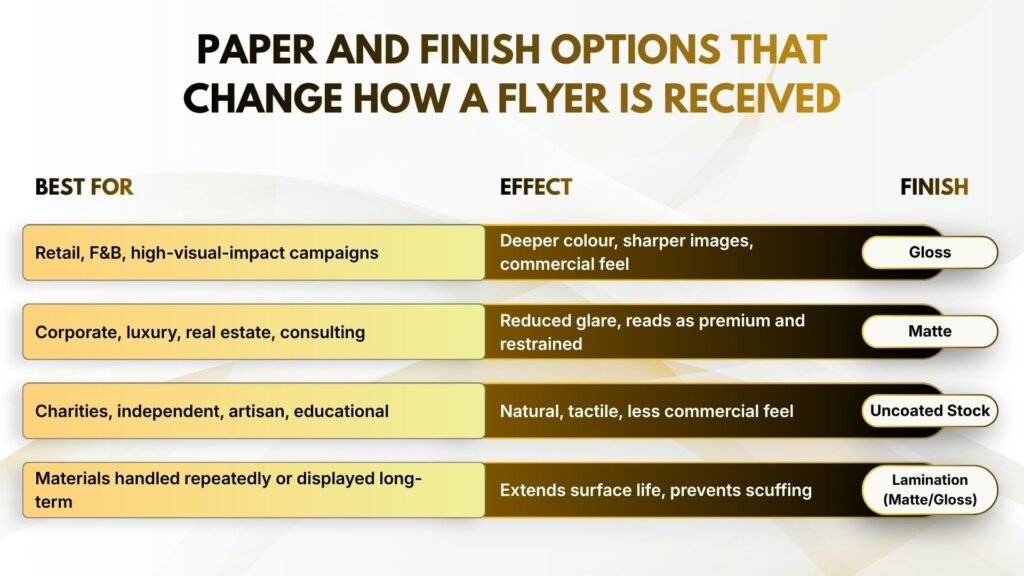 PAPER AND FINISH OPTIONS THAT CHANGE HOW A FLYER IS RECEIVED

| BEST FOR | EFFECT | FINISH |
|---|---|---|
| Retail, F&B, high-visual-impact campaigns | Deeper colour, sharper images, commercial feel | Gloss |
| Corporate, luxury, real estate, consulting | Reduced glare, reads as premium and restrained | Matte |
| Charities, independent, artisan, educational | Natural, tactile, less commercial feel | Uncoated Stock |
| Materials handled repeatedly or displayed long-term | Extends surface life, prevents scuffing | Lamination (Matte/Gloss) |